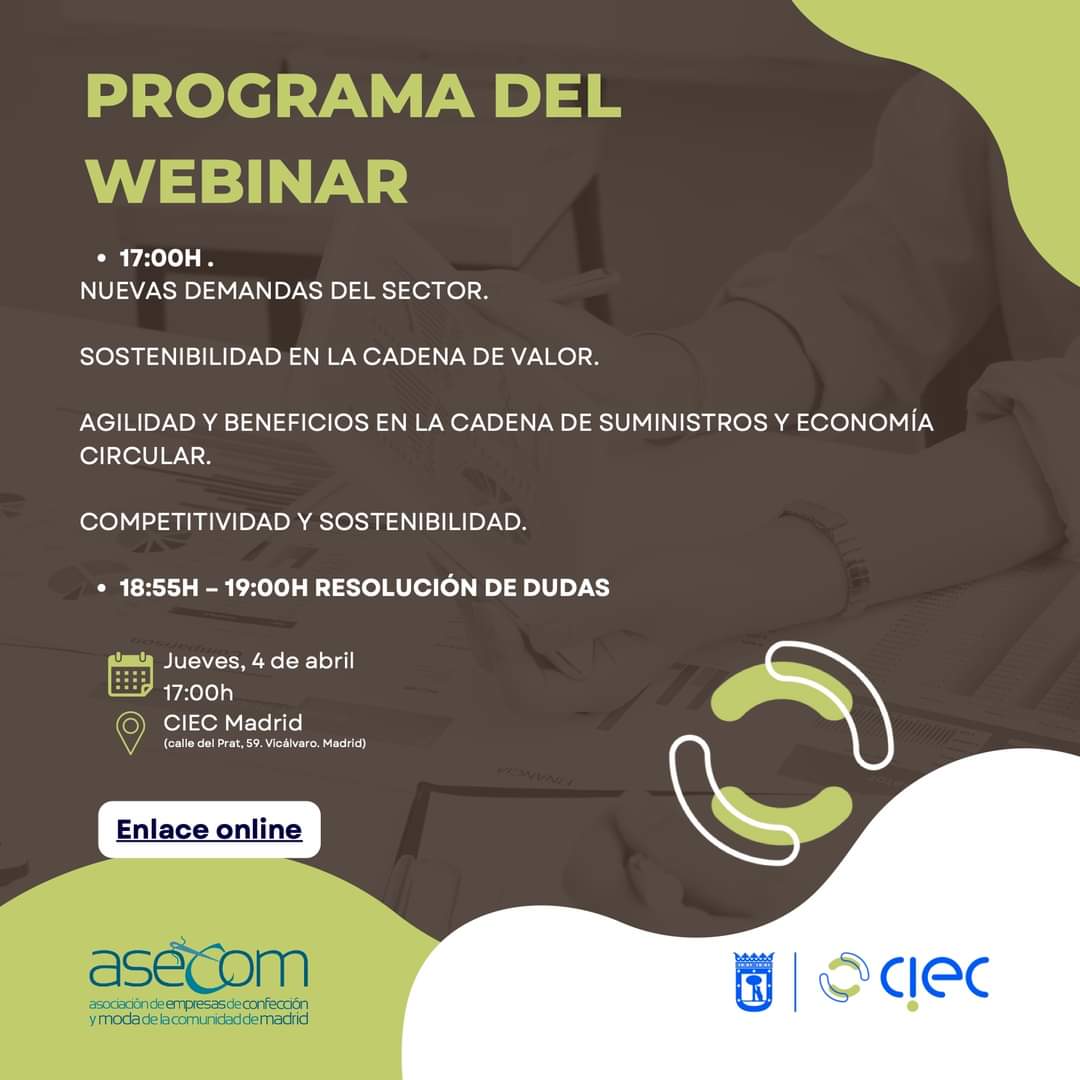 PROGRAMA DEL WEBINAR

• 17:00H .
NUEVAS DEMANDAS DEL SECTOR.

SOSTENIBILIDAD EN LA CADENA DE VALOR.

AGILIDAD Y BENEFICIOS EN LA CADENA DE SUMINISTROS Y ECONOMÍA CIRCULAR.

COMPETITIVIDAD Y SOSTENIBILIDAD.

• 18:55H – 19:00H RESOLUCIÓN DE DUDAS

Jueves, 4 de abril
17:00h
CIEC Madrid
(calle del Prat, 59. Vicálvaro. Madrid)

Enlace online

asecom
asociación de empresas de confección y moda de la comunidad de madrid

ciec